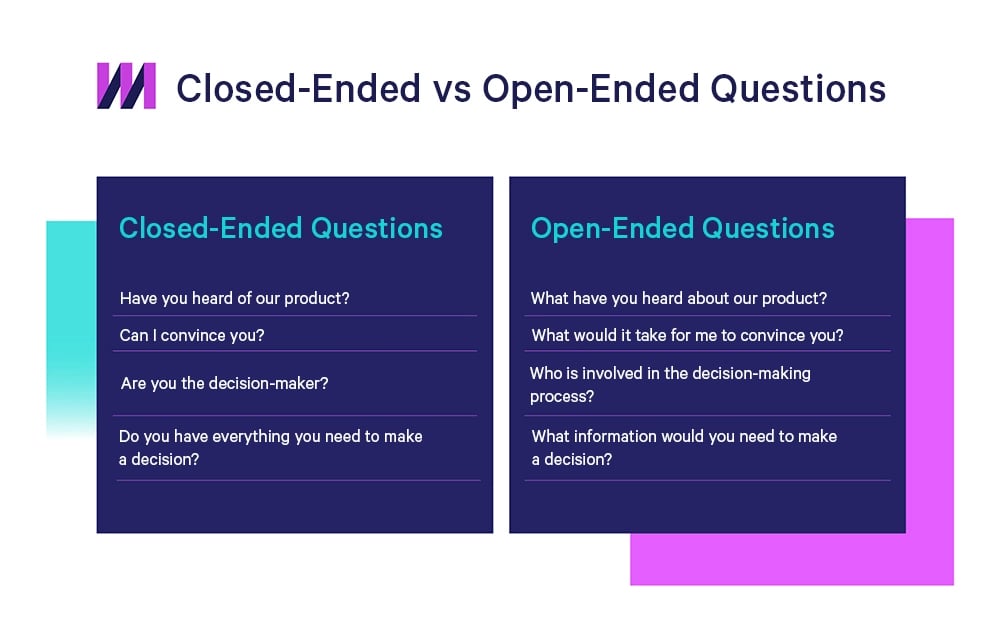 Closed-Ended vs Open-Ended Questions

Closed-Ended Questions

Have you heard of our product?

Can I convince you?

Are you the decision-maker?

Do you have everything you need to make a decision?

Open-Ended Questions

What have you heard about our product?

What would it take for me to convince you?

Who is involved in the decision-making process?

What information would you need to make a decision?